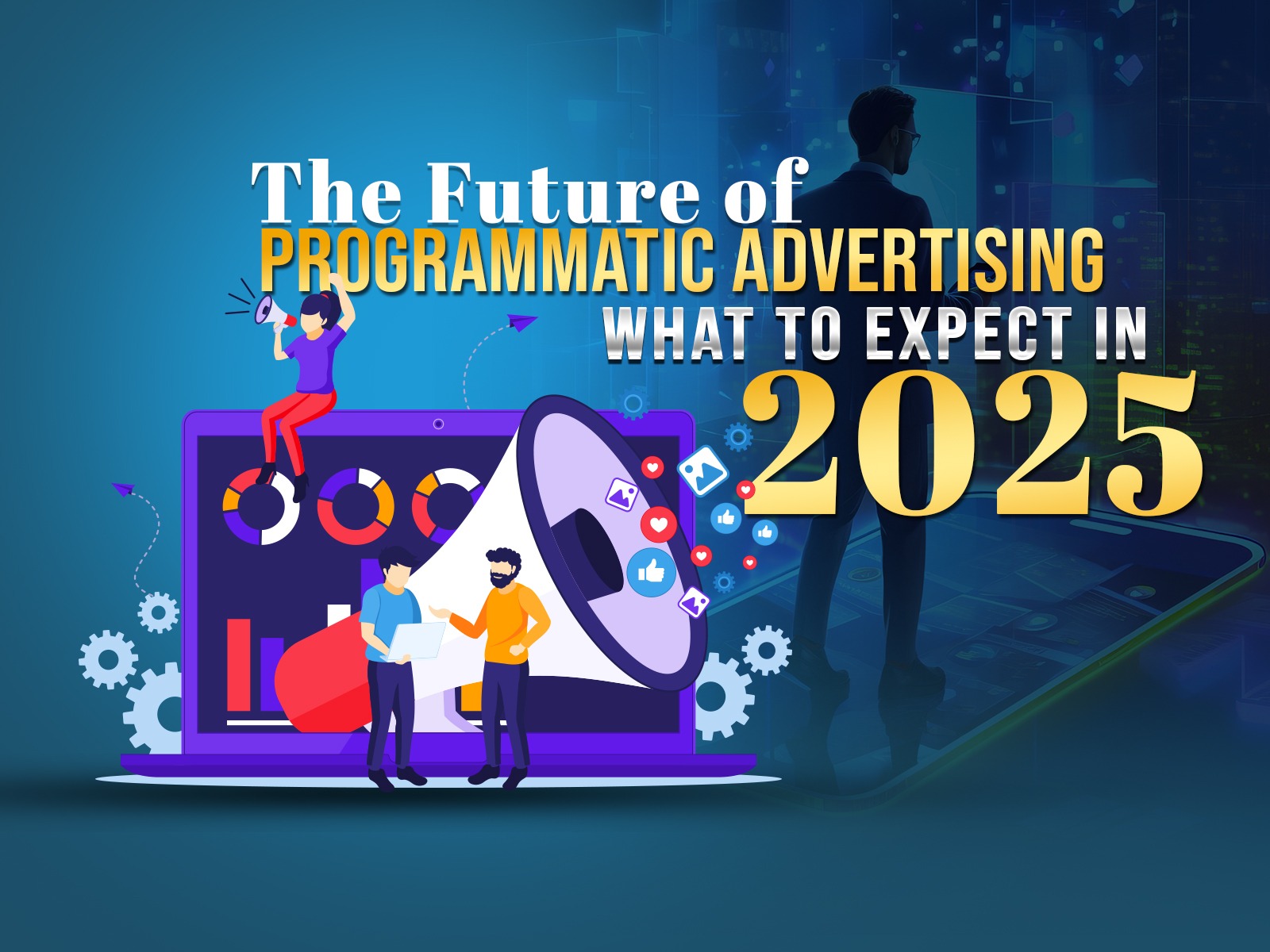 The Future of
PROGRAMMATIC ADVERTISING
WHAT TO EXPECT IN
2025